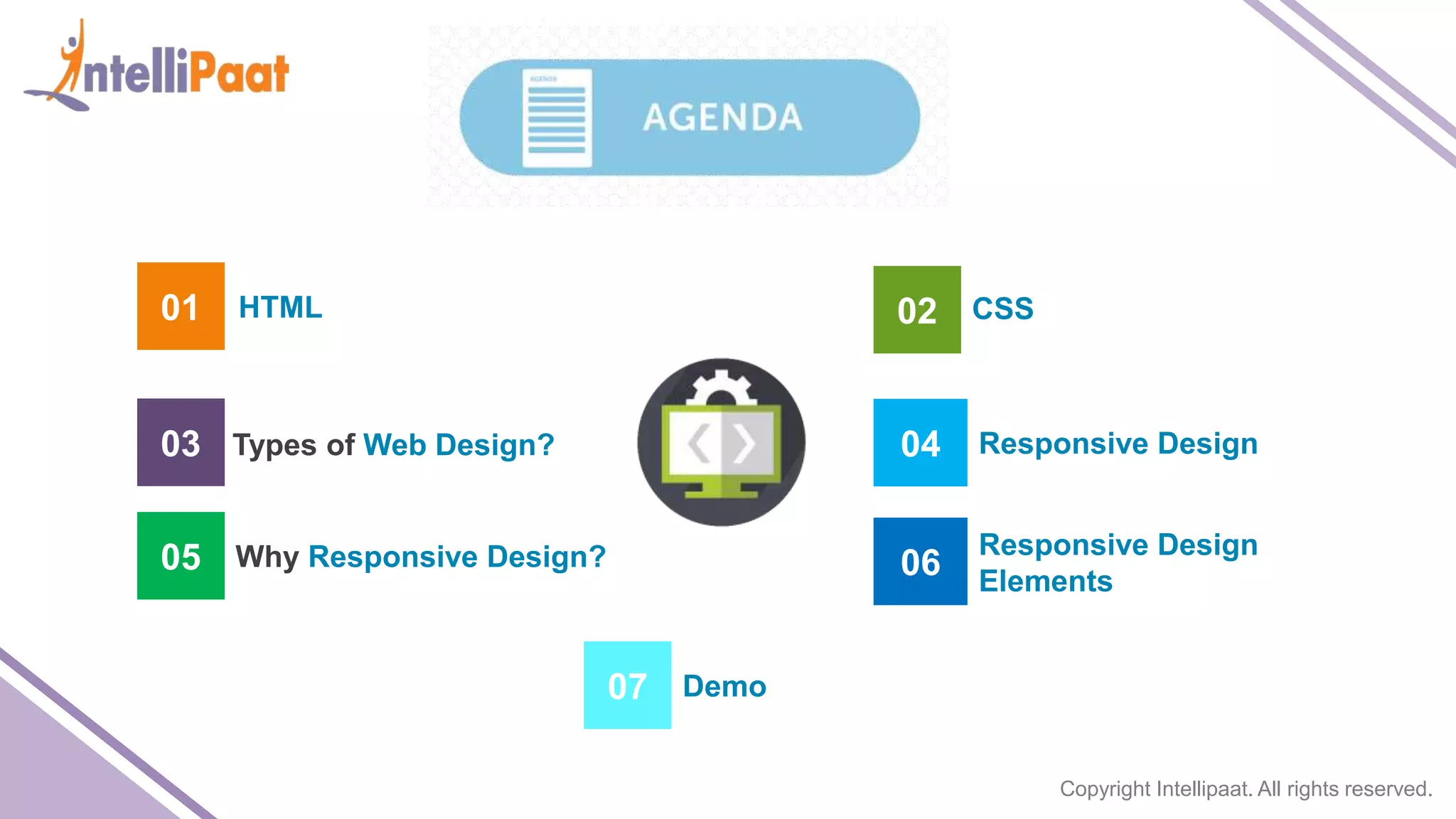 IntelliPaat

AGENDA

01 HTML

02 CSS

03 Types of Web Design?

04 Responsive Design

05 Why Responsive Design?

06 Responsive Design Elements

07 Demo

Copyright Intellipaat. All rights reserved.